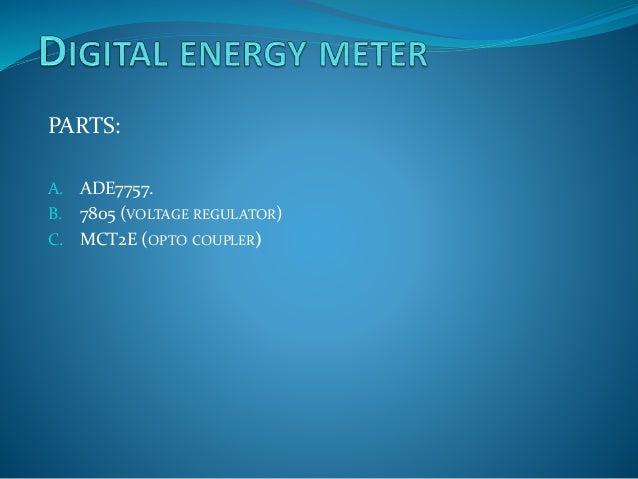 DIGITAL ENERGY METER

PARTS:

A. ADE7757.
B. 7805 (VOLTAGE REGULATOR)
C. MCT2E (OPTO COUPLER)